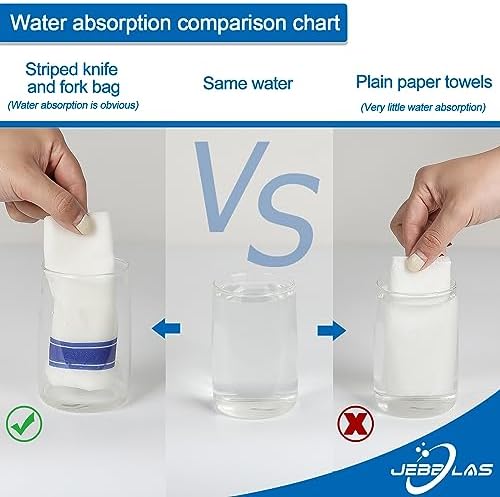 Water absorption comparison chart

Striped knife and fork bag
(Water absorption is obvious)

Same water

Plain paper towels
(Very little water absorption)

VS

JEBBLAS